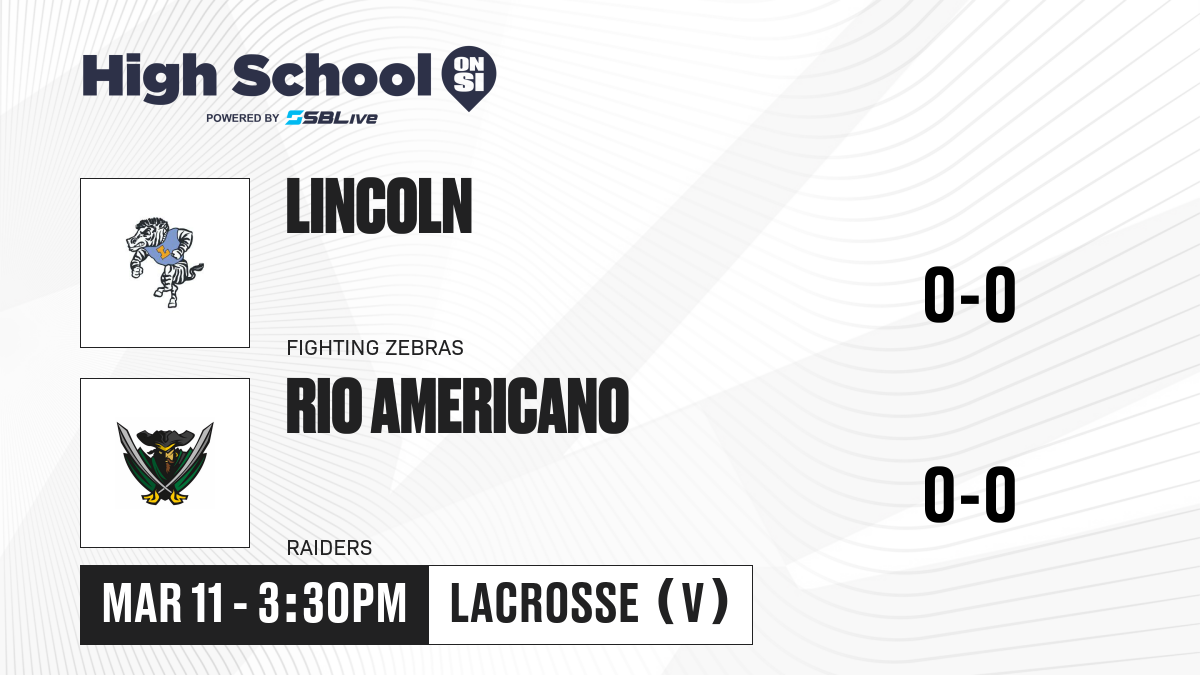 High School ON SI
POWERED BY SBLive

LINCOLN
FIGHTING ZEBRAS
0-0

RIO AMERICANO
RAIDERS
0-0

MAR 11 - 3:30PM
LACROSSE (V)